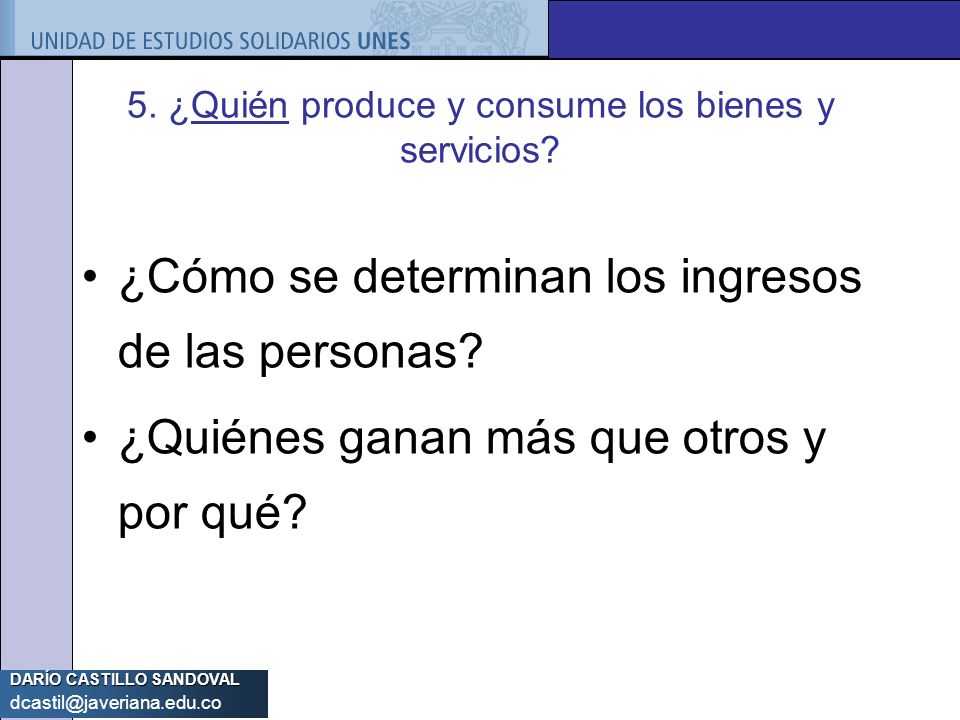 UNIDAD DE ESTUDIOS SOLIDARIOS UNES

5. ¿Quién produce y consume los bienes y servicios?

• ¿Cómo se determinan los ingresos de las personas?
• ¿Quiénes ganan más que otros y por qué?

DARÍO CASTILLO SANDOVAL
dcastil@javeriana.edu.co